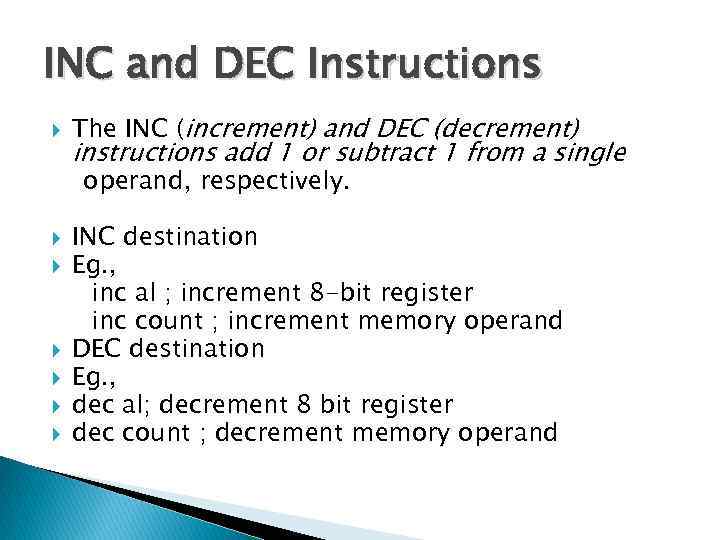 INC and DEC Instructions

The INC (increment) and DEC (decrement) instructions add 1 or subtract 1 from a single operand, respectively.

INC destination
Eg.,
inc al ; increment 8-bit register
inc count ; increment memory operand
DEC destination
Eg.,
dec al; decrement 8 bit register
dec count ; decrement memory operand